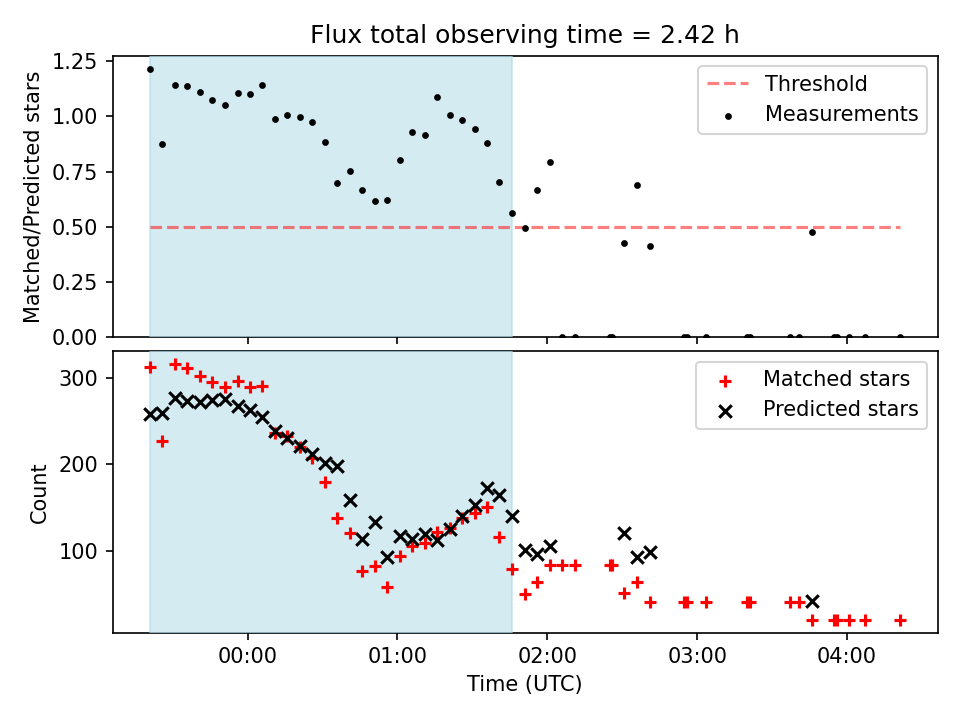 Flux total observing time = 2.42 h

Matched/Predicted stars

1.25
1.00
0.75
0.50
0.25
0.00

Threshold
Measurements

Count

300
200
100

Matched stars
Predicted stars

00:00
01:00
02:00
03:00
04:00

Time (UTC)